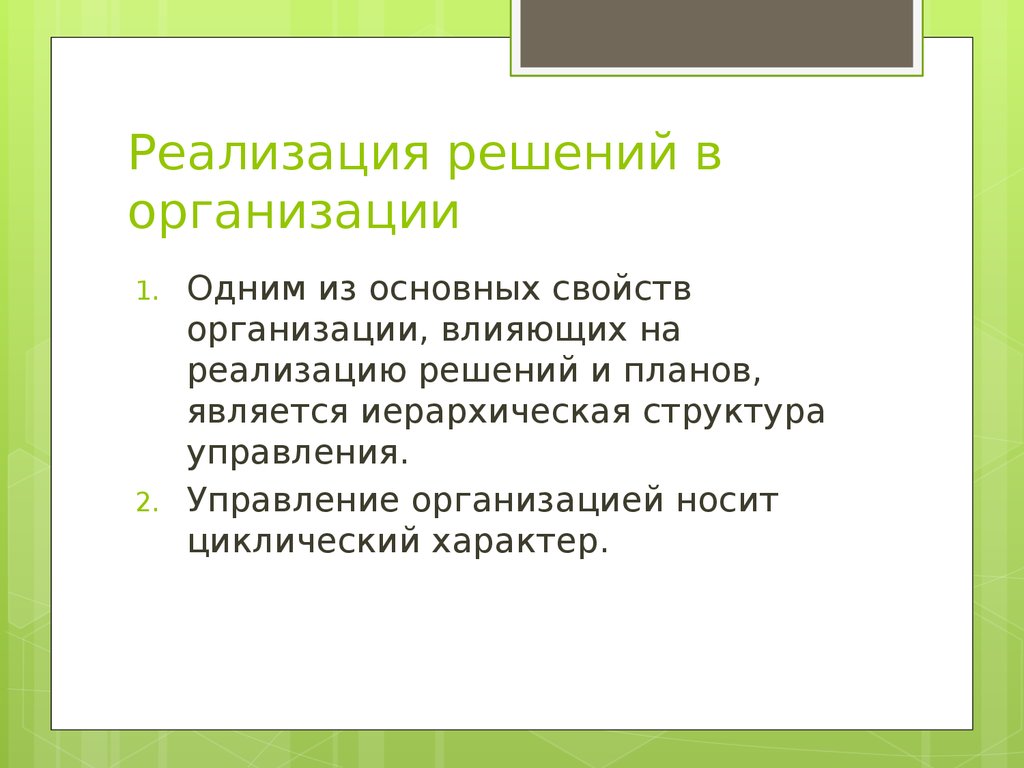 Реализация решений в организации

1. Одним из основных свойств организации, влияющих на реализацию решений и планов, является иерархическая структура управления.
2. Управление организацией носит циклический характер.